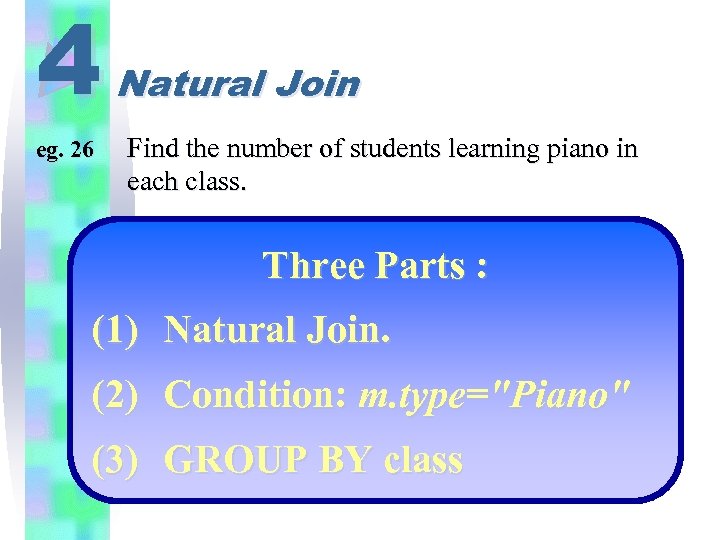 4 Natural Join

eg. 26 Find the number of students learning piano in each class.

Three Parts :

(1) Natural Join.

(2) Condition: m.type="Piano"

(3) GROUP BY class